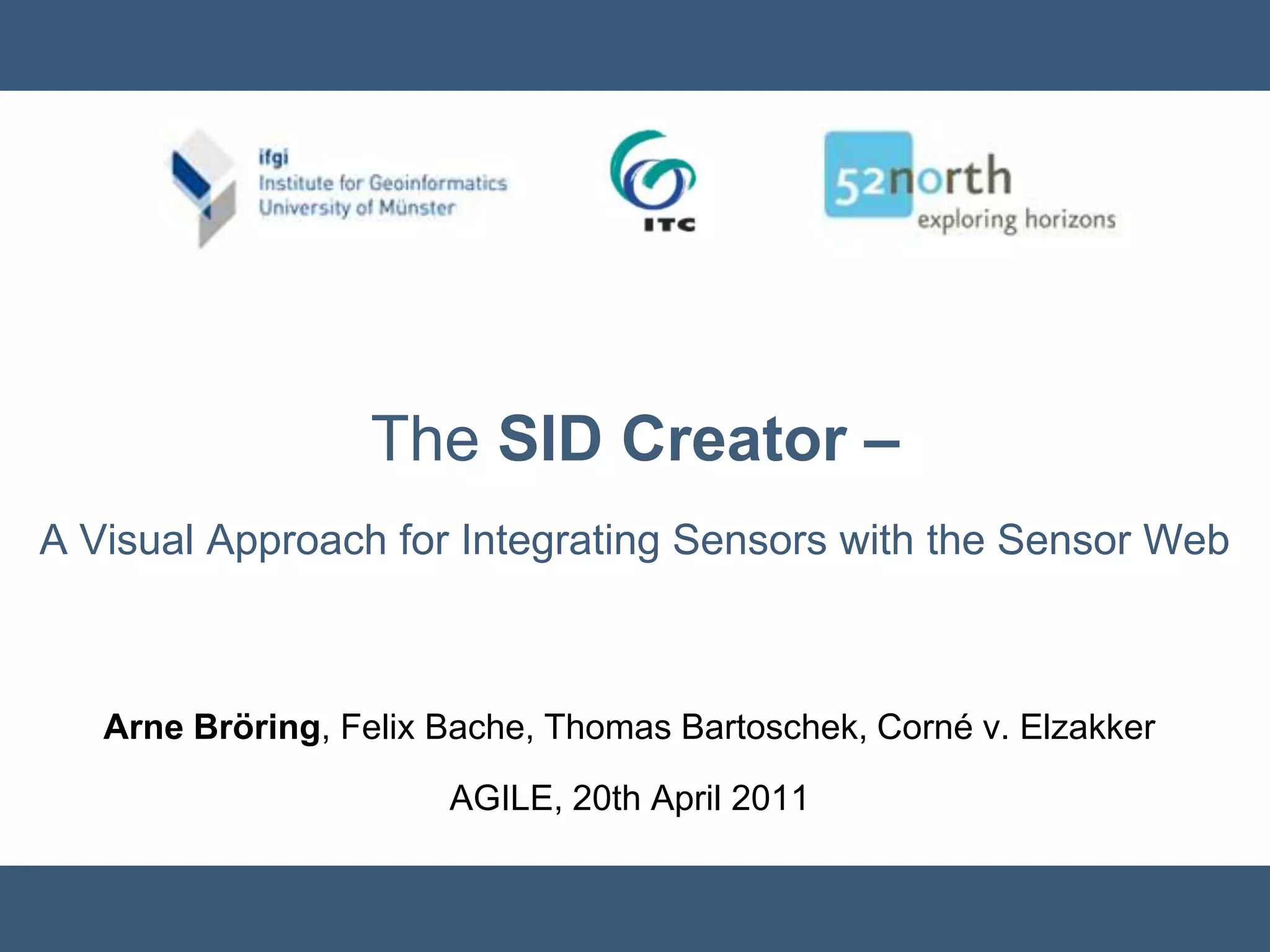 ifgi
Institute for Geoinformatics
University of Münster

ITC

52north
exploring horizons

The SID Creator –

A Visual Approach for Integrating Sensors with the Sensor Web

Arne Bröring, Felix Bache, Thomas Bartoschek, Corné v. Elzakker

AGILE, 20th April 2011